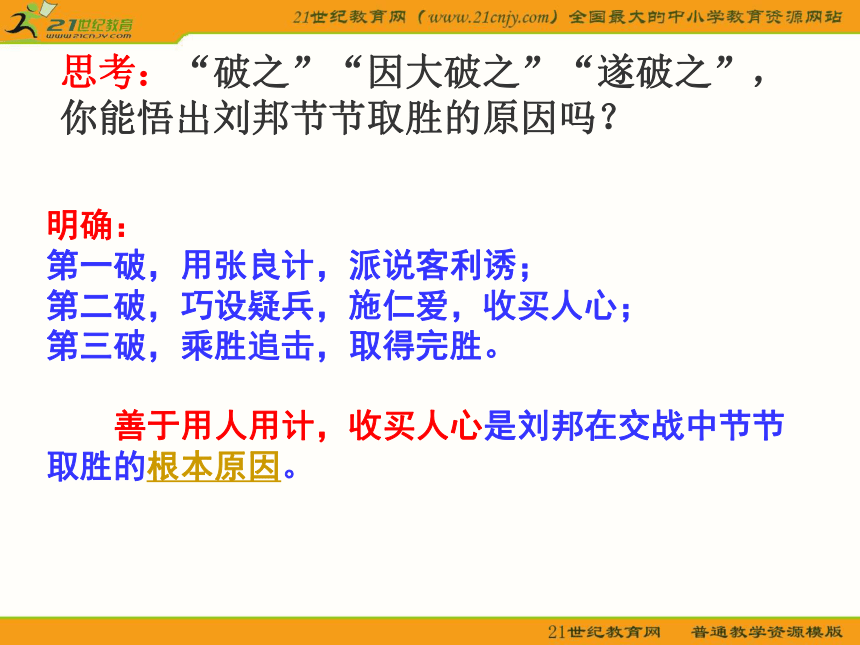 21世纪教育
www.21cnjy.com

21世纪教育网（www.21cnjy.com）全国最大的中小学教育资源网站

思考：“破之”“因大破之”“遂破之”，你能悟出刘邦节节取胜的原因吗？

明确：
第一破，用张良计，派说客利诱；
第二破，巧设疑兵，施仁爱，收买人心；
第三破，乘胜追击，取得完胜。

善于用人用计，收买人心是刘邦在交战中节节取胜的根本原因。

21世纪教育网　　普通教学资源模版